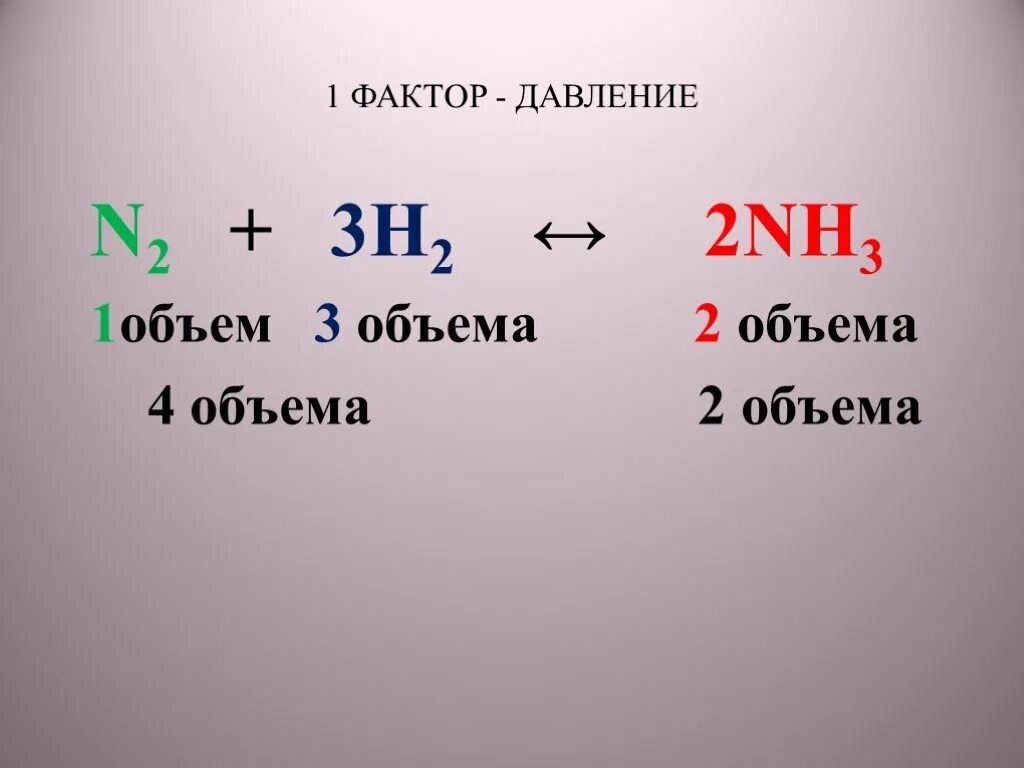 1 ФАКТОР - ДАВЛЕНИЕ

$N_2 + 3H_2 \leftrightarrow 2NH_3$

1объем 3 объема 2 объема

4 объема 2 объема